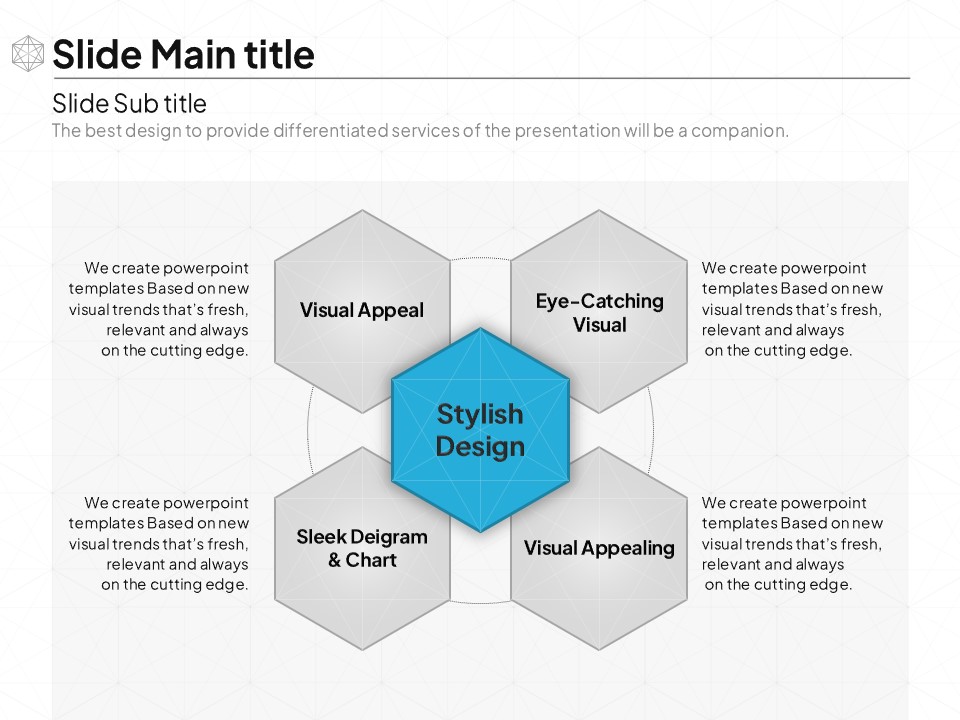 Slide Main title

Slide Sub title
The best design to provide differentiated services of the presentation will be a companion.

We create powerpoint templates Based on new visual trends that's fresh, relevant and always on the cutting edge.

Visual Appeal

Eye-Catching Visual

We create powerpoint templates Based on new visual trends that's fresh, relevant and always on the cutting edge.

Stylish Design

We create powerpoint templates Based on new visual trends that's fresh, relevant and always on the cutting edge.

Sleek Deigram & Chart

Visual Appealing

We create powerpoint templates Based on new visual trends that's fresh, relevant and always on the cutting edge.